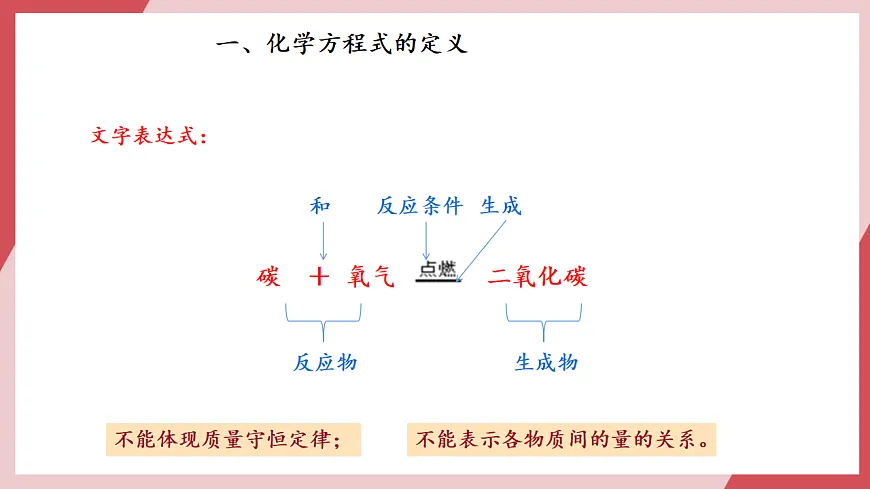 一、化学方程式的定义

文字表达式：

和　反应条件　生成

碳 ＋ 氧气 $\xrightarrow{点燃}$ 二氧化碳

反应物　生成物

不能体现质量守恒定律；

不能表示各物质间的量的关系。